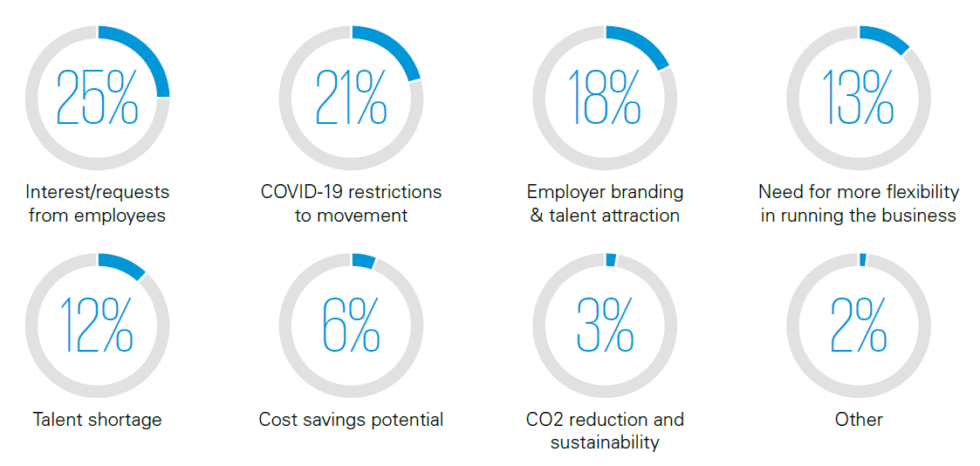 25%
Interest/requests from employees

21%
COVID-19 restrictions to movement

18%
Employer branding & talent attraction

13%
Need for more flexibility in running the business

12%
Talent shortage

6%
Cost savings potential

3%
CO2 reduction and sustainability

2%
Other